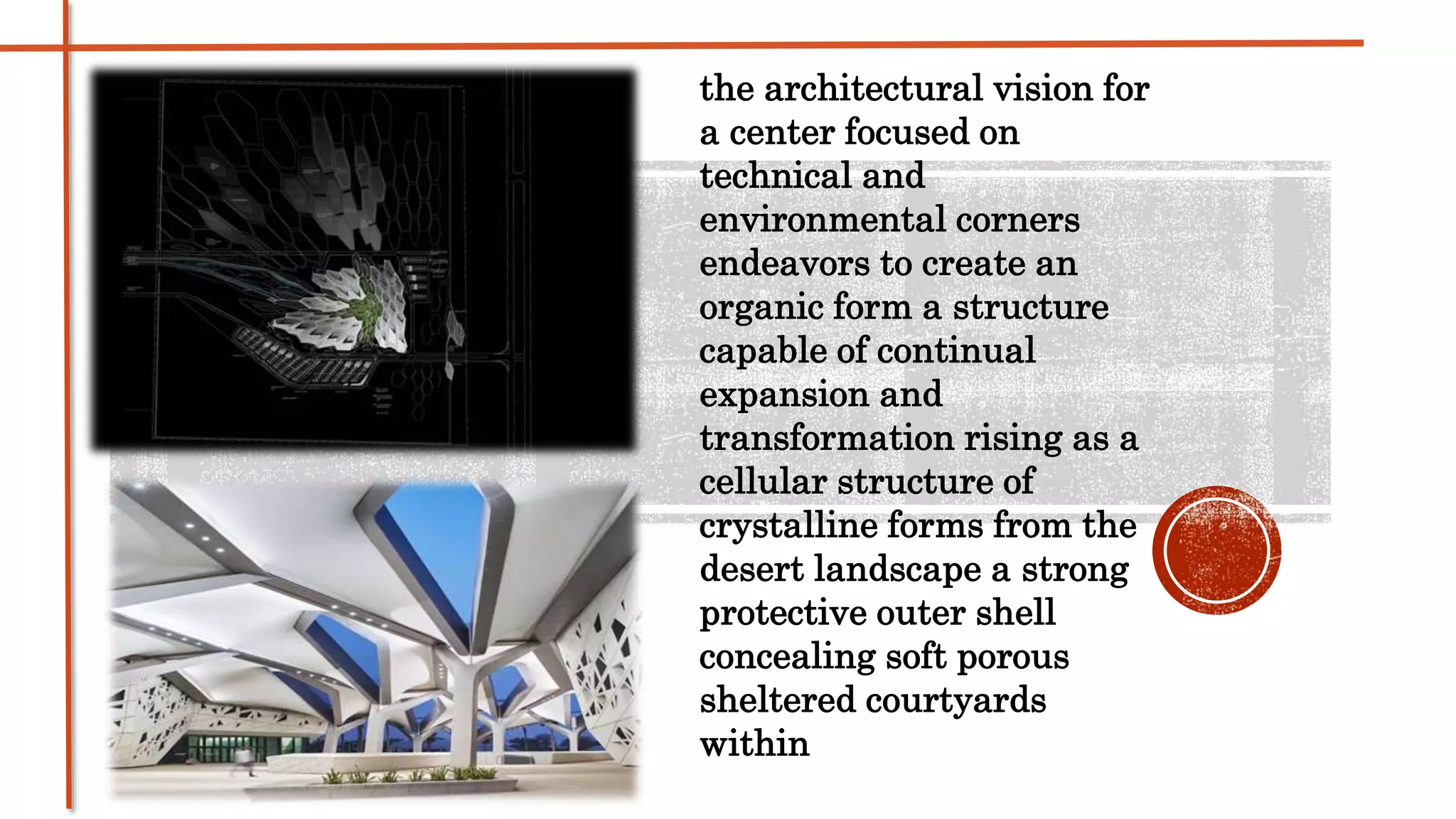 the architectural vision for a center focused on technical and environmental corners endeavors to create an organic form a structure capable of continual expansion and transformation rising as a cellular structure of crystalline forms from the desert landscape a strong protective outer shell concealing soft porous sheltered courtyards within